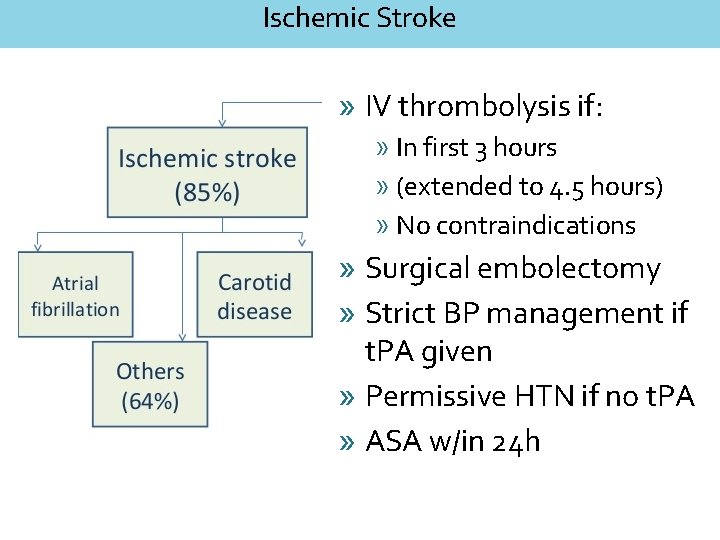 Ischemic Stroke

Ischemic stroke (85%)

Atrial fibrillation

Carotid disease

Others (64%)

» IV thrombolysis if:
» In first 3 hours
» (extended to 4.5 hours)
» No contraindications
» Surgical embolectomy
» Strict BP management if tPA given
» Permissive HTN if no tPA
» ASA w/in 24h